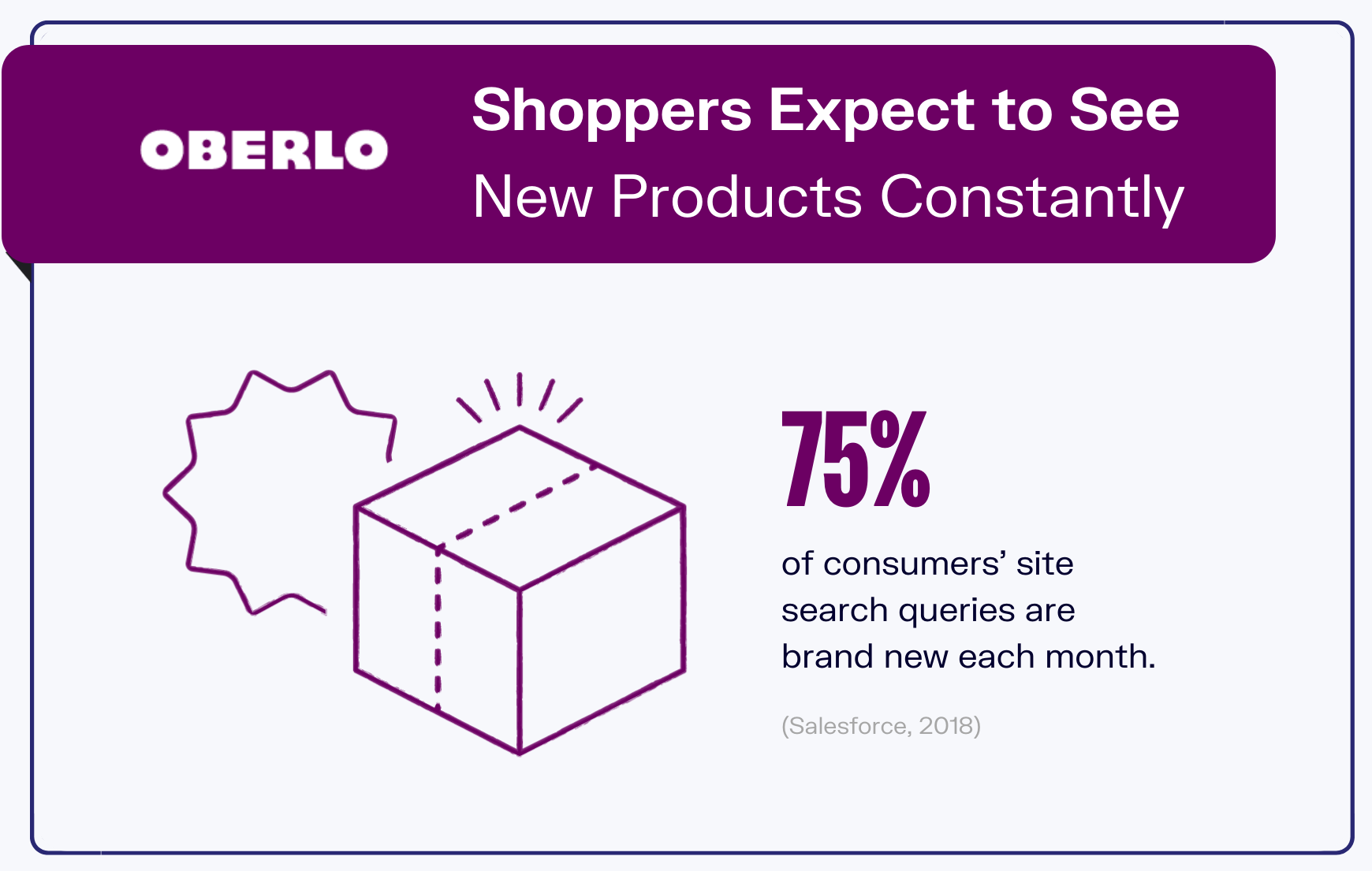 OBERLO

Shoppers Expect to See New Products Constantly

75%

of consumers' site search queries are brand new each month.

(Salesforce, 2018)